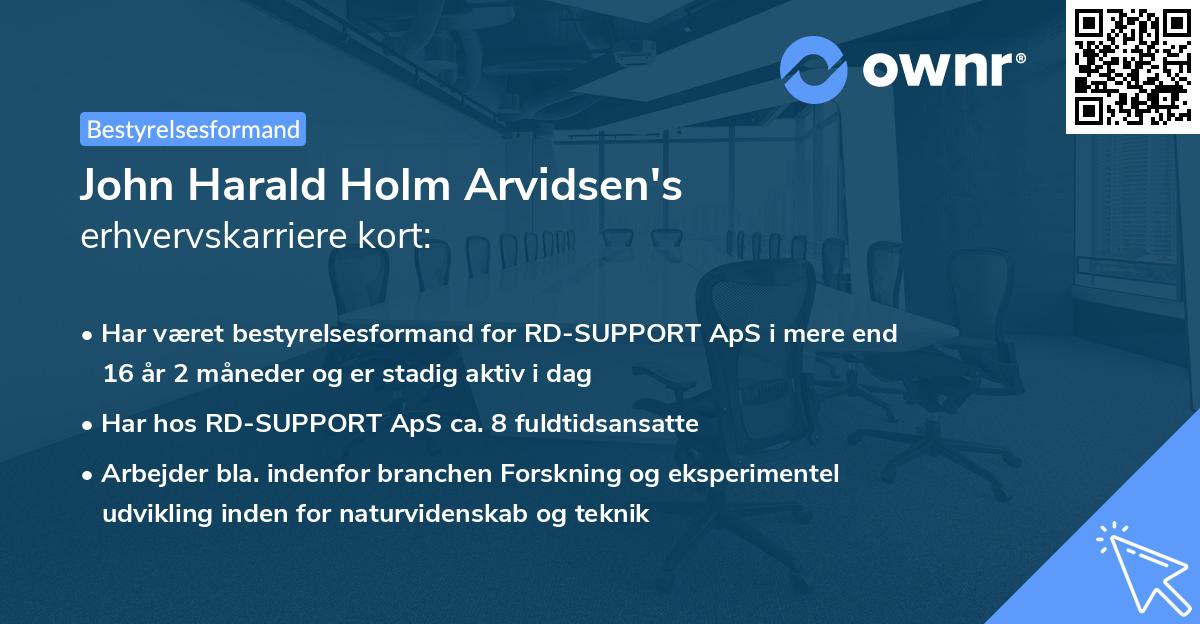 ownr®

Bestyrelsesformand

John Harald Holm Arvidsen's erhvervskarriere kort:

• Har været bestyrelsesformand for RD-SUPPORT ApS i mere end 16 år 2 måneder og er stadig aktiv i dag

• Har hos RD-SUPPORT ApS ca. 8 fuldtidsansatte

• Arbejder bla. indenfor branchen Forskning og eksperimentel udvikling inden for naturvidenskab og teknik